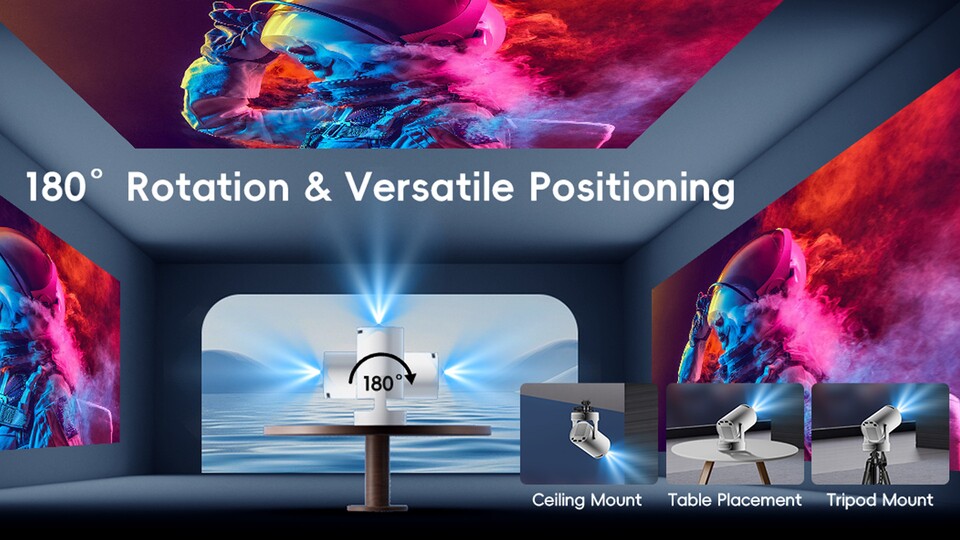 180° Rotation & Versatile Positioning

180°

Ceiling Mount

Table Placement

Tripod Mount